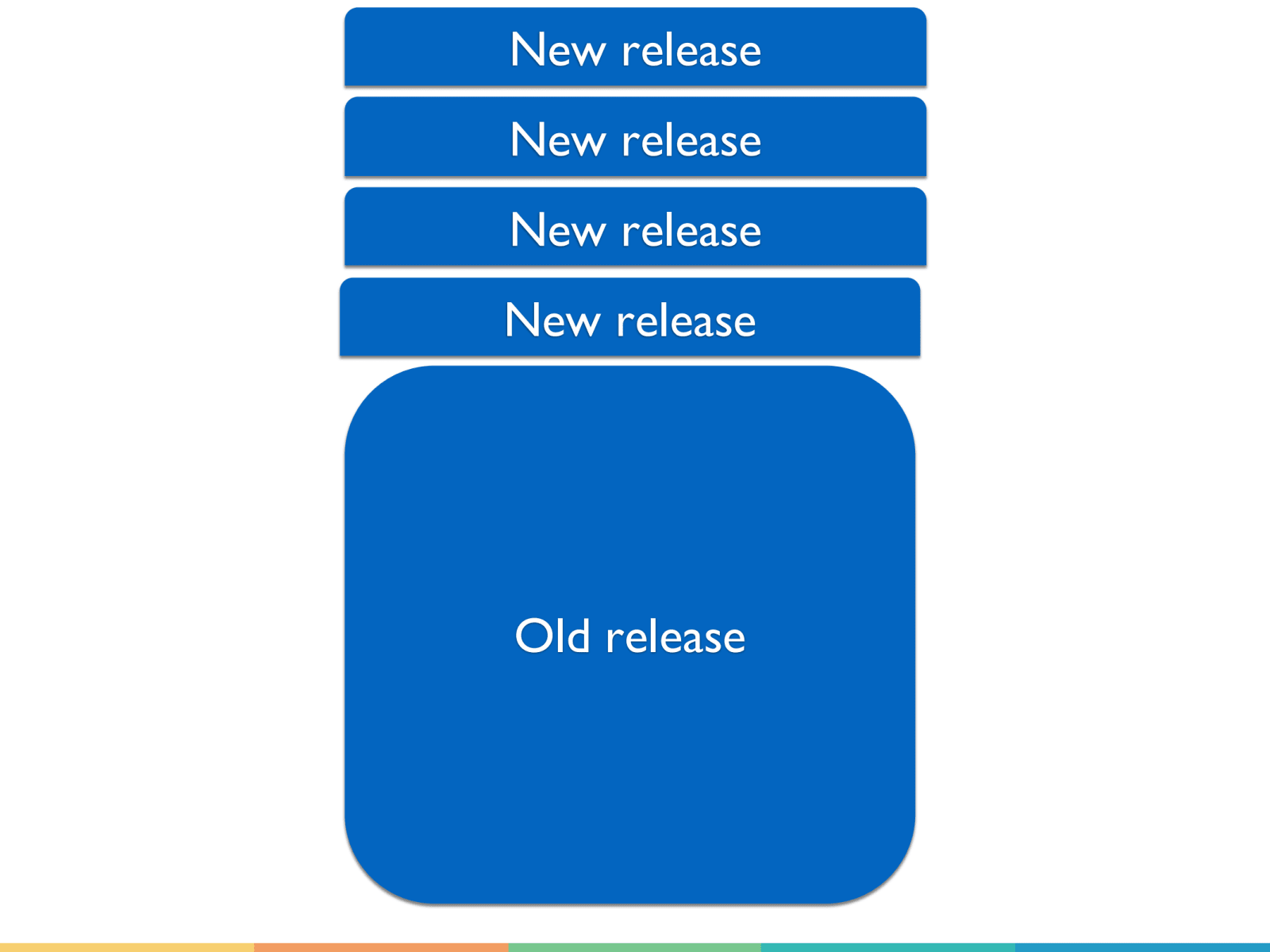 New release

New release

New release

New release

Old release